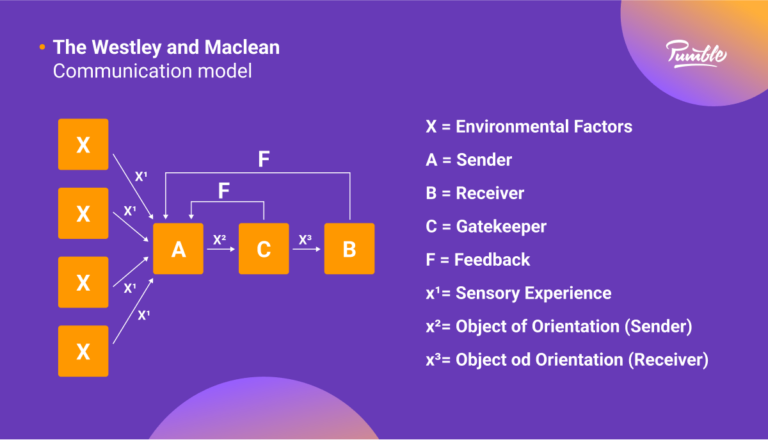 • The Westley and Maclean
Communication model

Pumble

X
X
X
X
X¹
X¹
X¹
X¹
F
F
A
X²
C
X³
B

X = Environmental Factors
A = Sender
B = Receiver
C = Gatekeeper
F = Feedback
x¹= Sensory Experience
x²= Object of Orientation (Sender)
x³= Object od Orientation (Receiver)